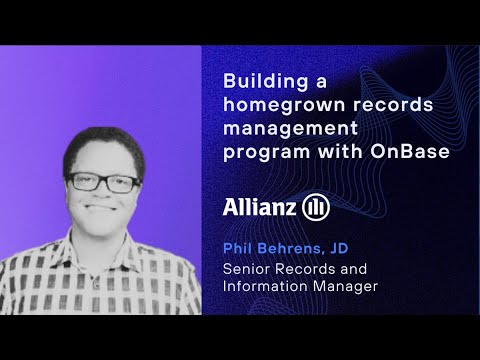 Building a homegrown records management program with OnBase

Allianz

Phil Behrens, JD

Senior Records and Information Manager